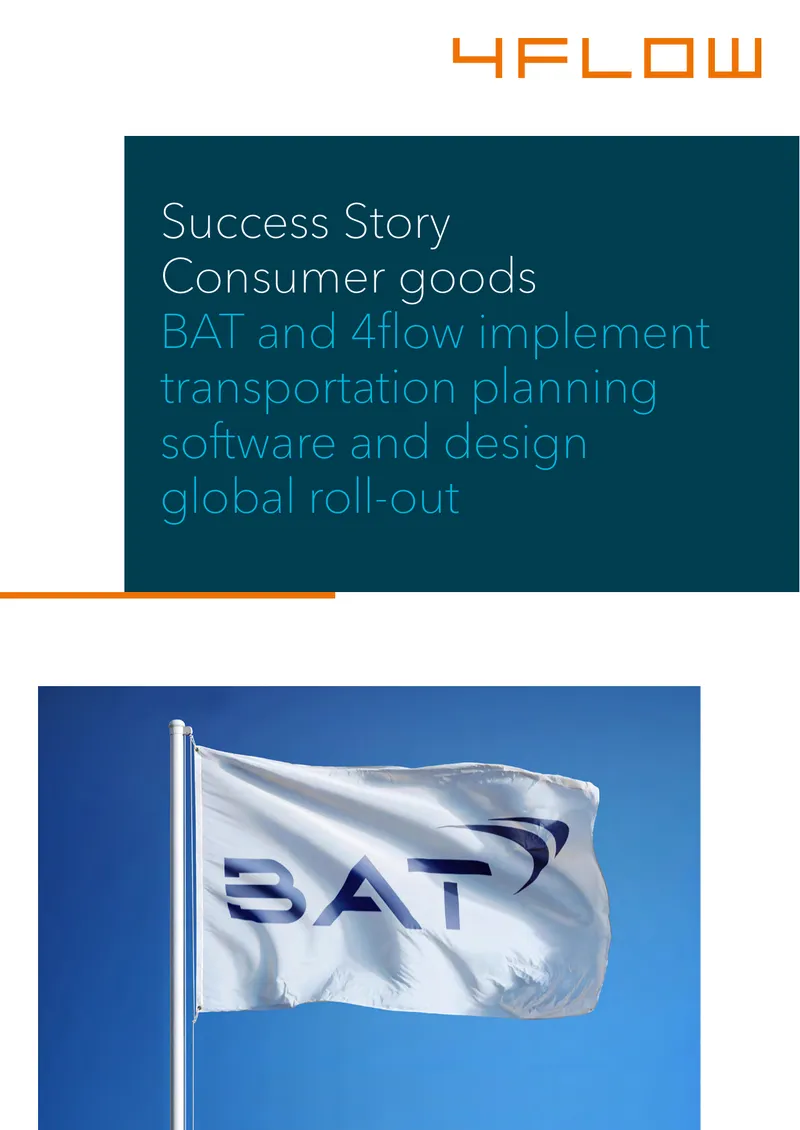 4FLOW

Success Story
Consumer goods
BAT and 4flow implement transportation planning software and design global roll-out

BAT